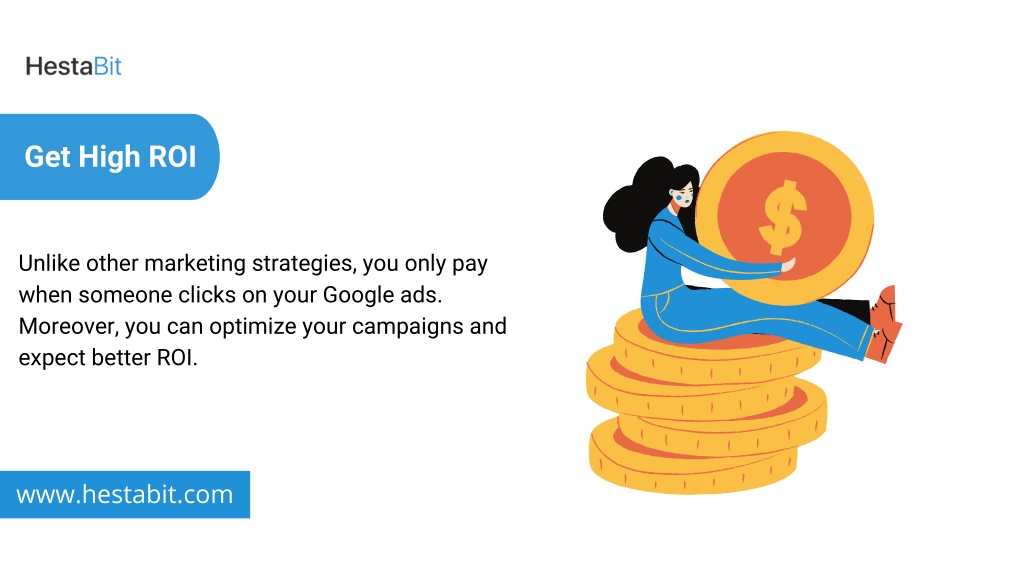 HestaBit

Get High ROI

Unlike other marketing strategies, you only pay when someone clicks on your Google ads. Moreover, you can optimize your campaigns and expect better ROI.

$

www.hestabit.com